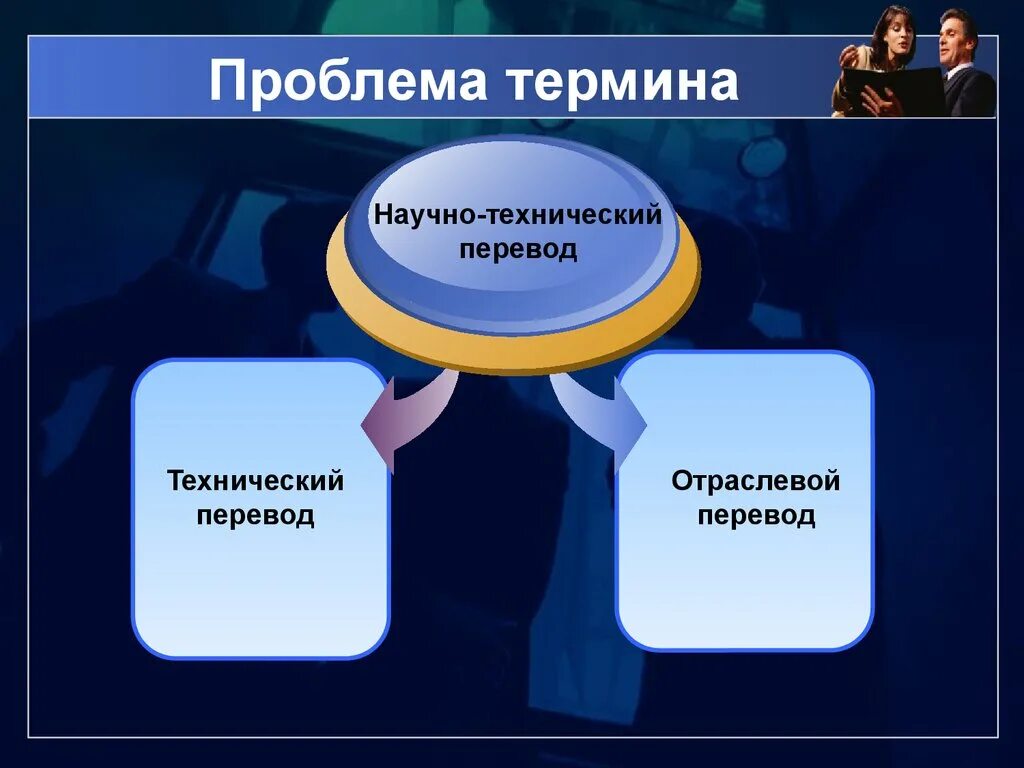 Проблема термина

Научно-технический перевод

Технический перевод

Отраслевой перевод